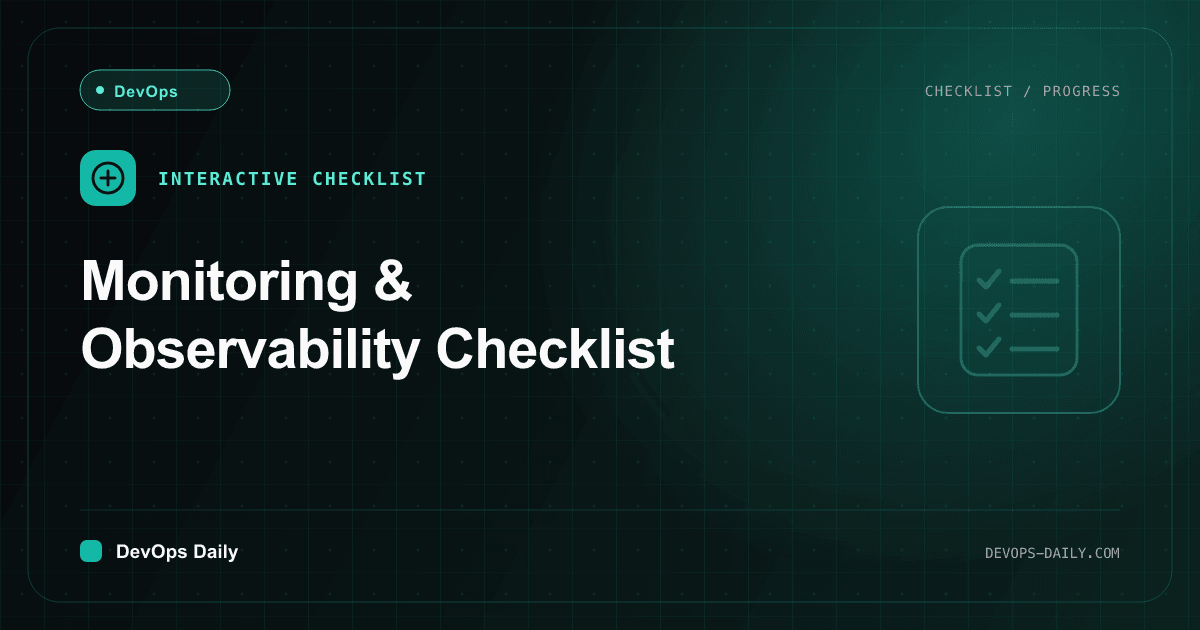 DevOps

CHECKLIST / PROGRESS

INTERACTIVE CHECKLIST

Monitoring & Observability Checklist

DevOps Daily

DEVOPS-DAILY.COM